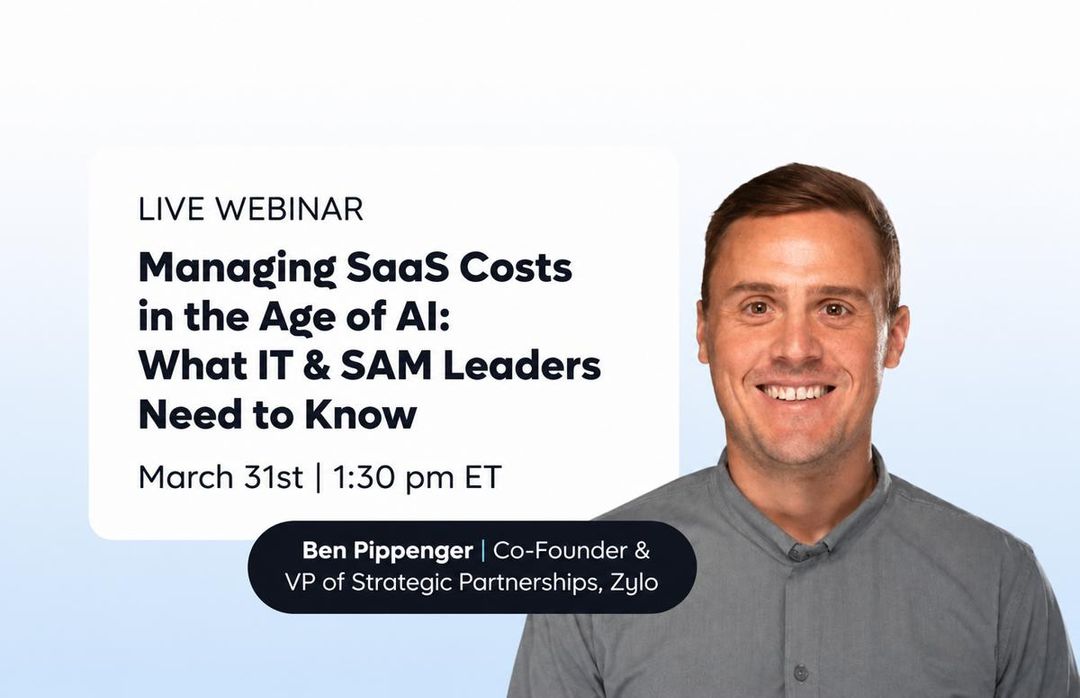 LIVE WEBINAR

Managing SaaS Costs in the Age of AI: What IT & SAM Leaders Need to Know

March 31st | 1:30 pm ET

Ben Pippenger | Co-Founder & VP of Strategic Partnerships, Zylo